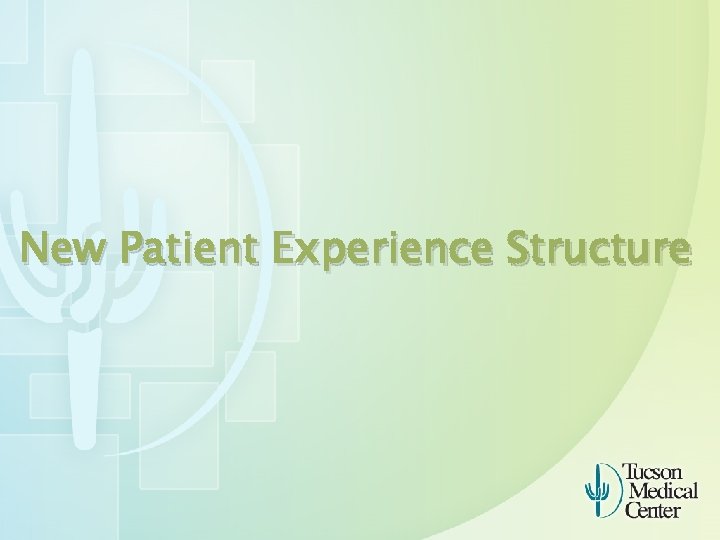 New Patient Experience Structure

Tucson
Medical
Center